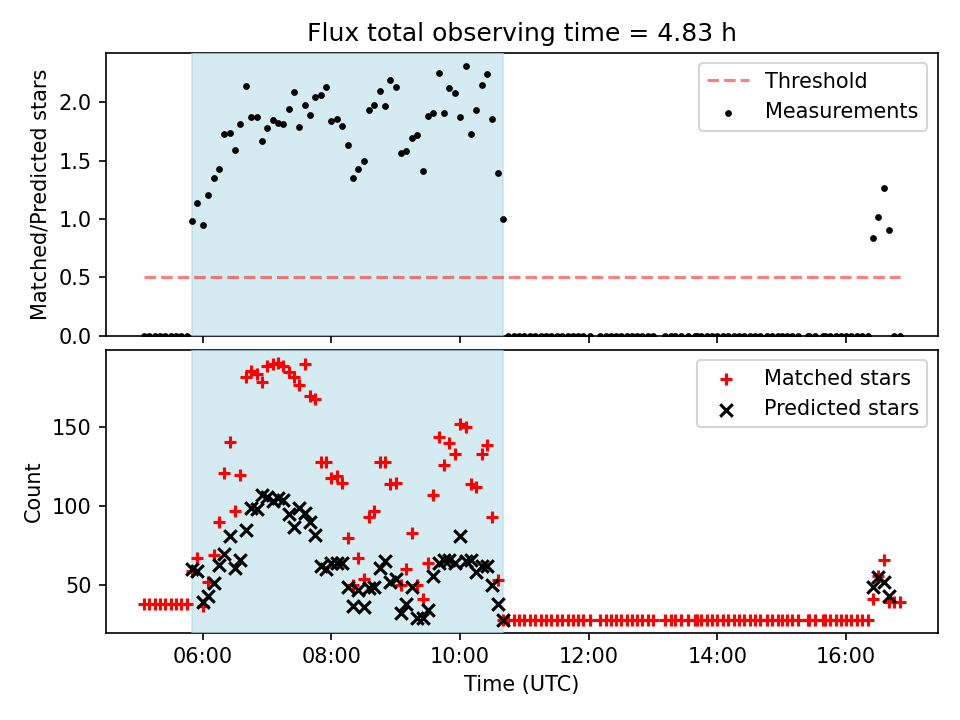 Flux total observing time = 4.83 h

Matched/Predicted stars

2.0
1.5
1.0
0.5
0.0

Threshold
Measurements

Count

150
100
50

Matched stars
Predicted stars

06:00
08:00
10:00
12:00
14:00
16:00

Time (UTC)